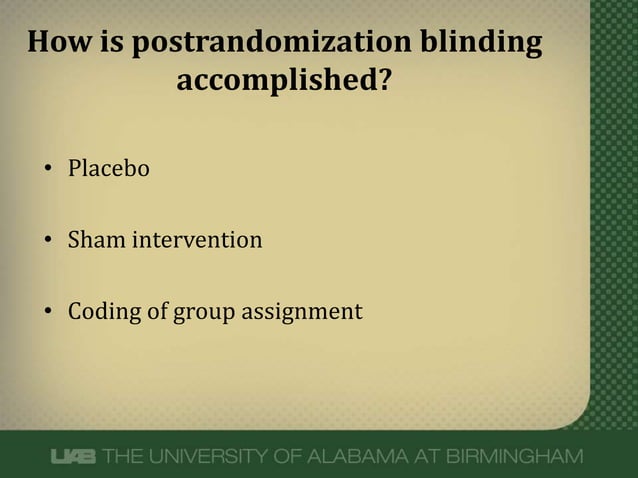 How is postrandomization blinding accomplished?

• Placebo

• Sham intervention

• Coding of group assignment

UAB THE UNIVERSITY OF ALABAMA AT BIRMINGHAM